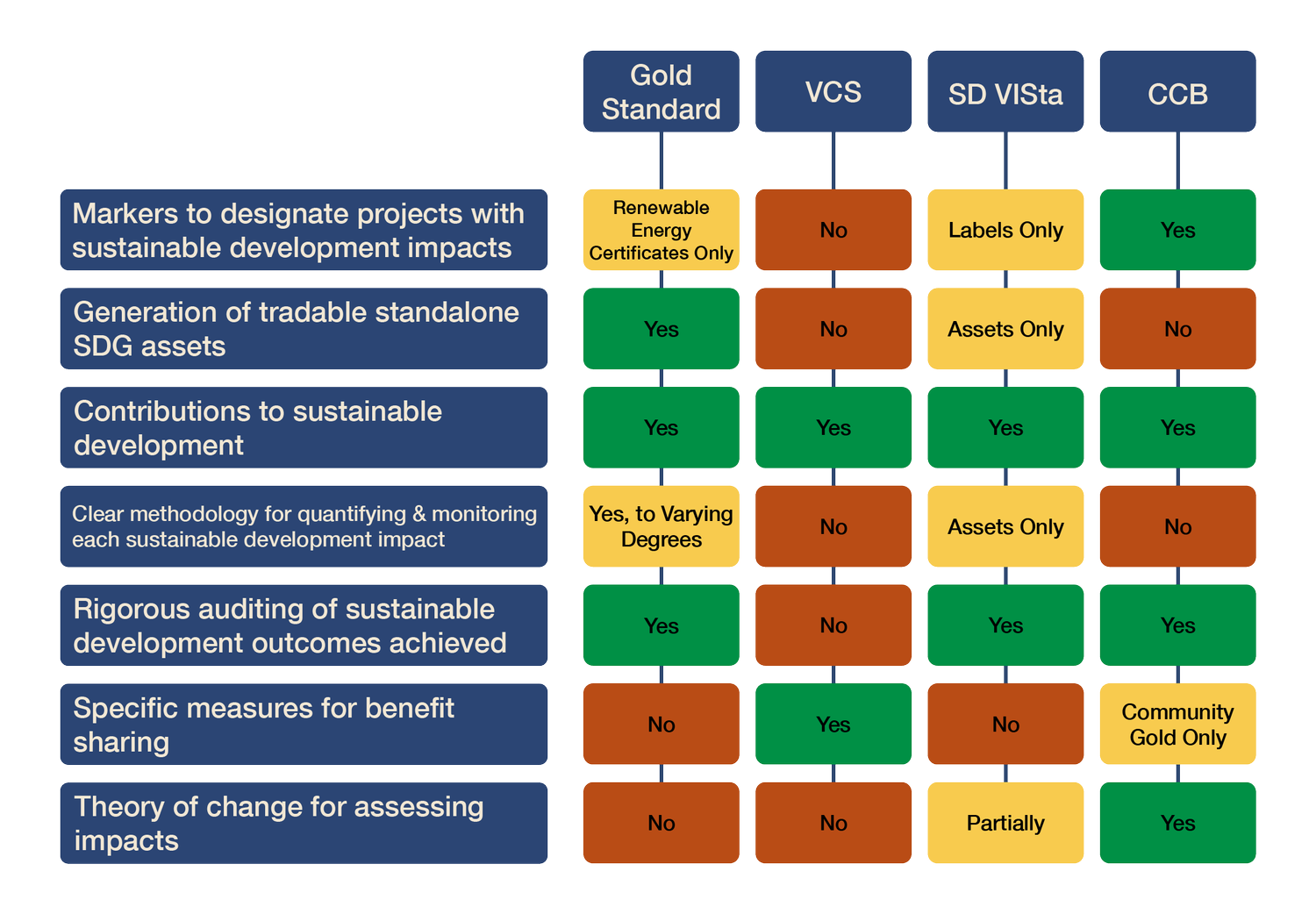 | | Gold Standard | VCS | SD VISta | CCB |
|---|---|---|---|---|
| Markers to designate projects with sustainable development impacts | Renewable Energy Certificates Only | No | Labels Only | Yes |
| Generation of tradable standalone SDG assets | Yes | No | Assets Only | No |
| Contributions to sustainable development | Yes | Yes | Yes | Yes |
| Clear methodology for quantifying & monitoring each sustainable development impact | Yes, to Varying Degrees | No | Assets Only | No |
| Rigorous auditing of sustainable development outcomes achieved | Yes | No | Yes | Yes |
| Specific measures for benefit sharing | No | Yes | No | Community Gold Only |
| Theory of change for assessing impacts | No | No | Partially | Yes |